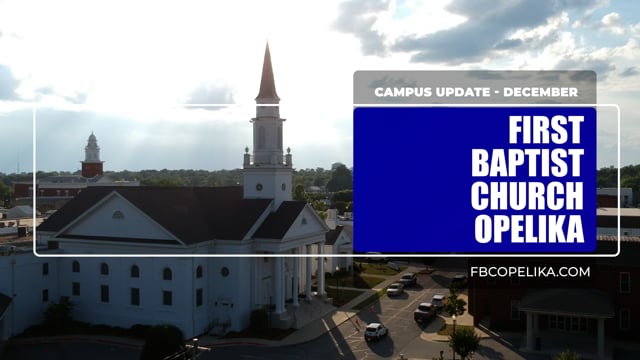 CAMPUS UPDATE - DECEMBER

FIRST BAPTIST CHURCH OPELIKA

FBCOPELIKA.COM